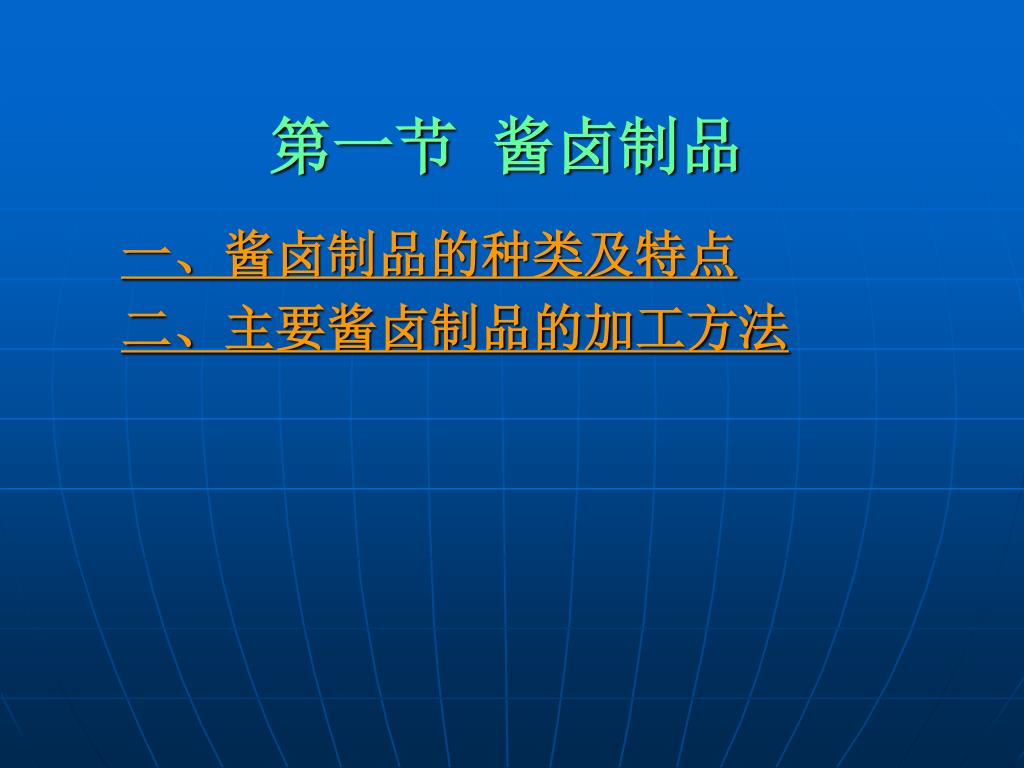 第一节 酱卤制品

一、酱卤制品的种类及特点

二、主要酱卤制品的加工方法